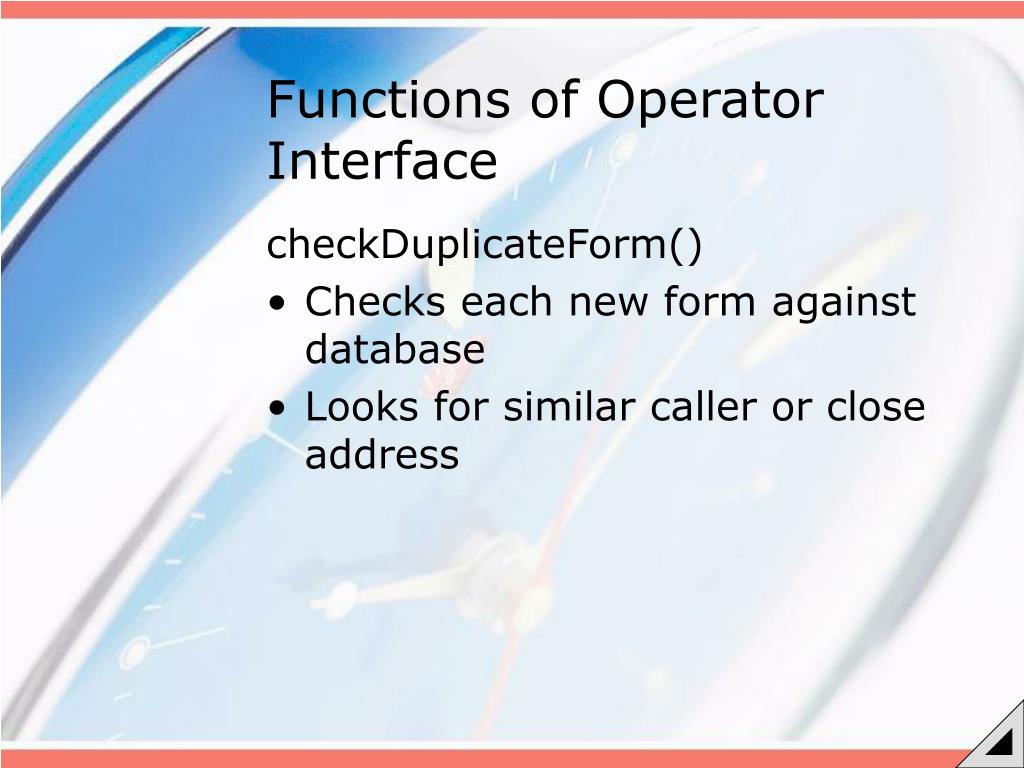 Functions of Operator Interface

checkDuplicateForm()

• Checks each new form against database
• Looks for similar caller or close address